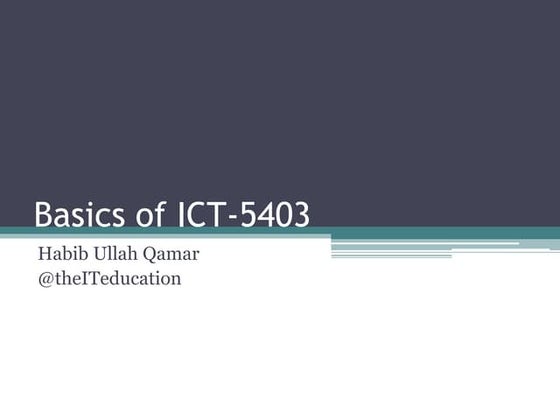 Basics of ICT-5403

Habib Ullah Qamar
@theITeducation